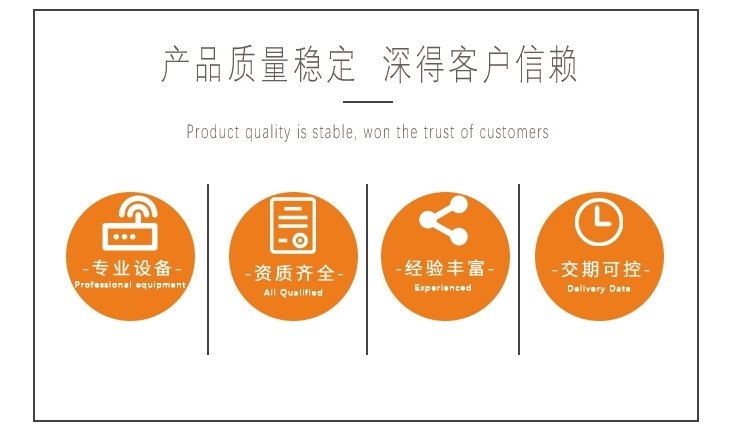 产品质量稳定 深得客户信赖

Product quality is stable, won the trust of customers

-专业设备-
Professional equipment

-资质齐全-
All Qualified

-经验丰富-
Experienced

-交期可控-
Delivery Date